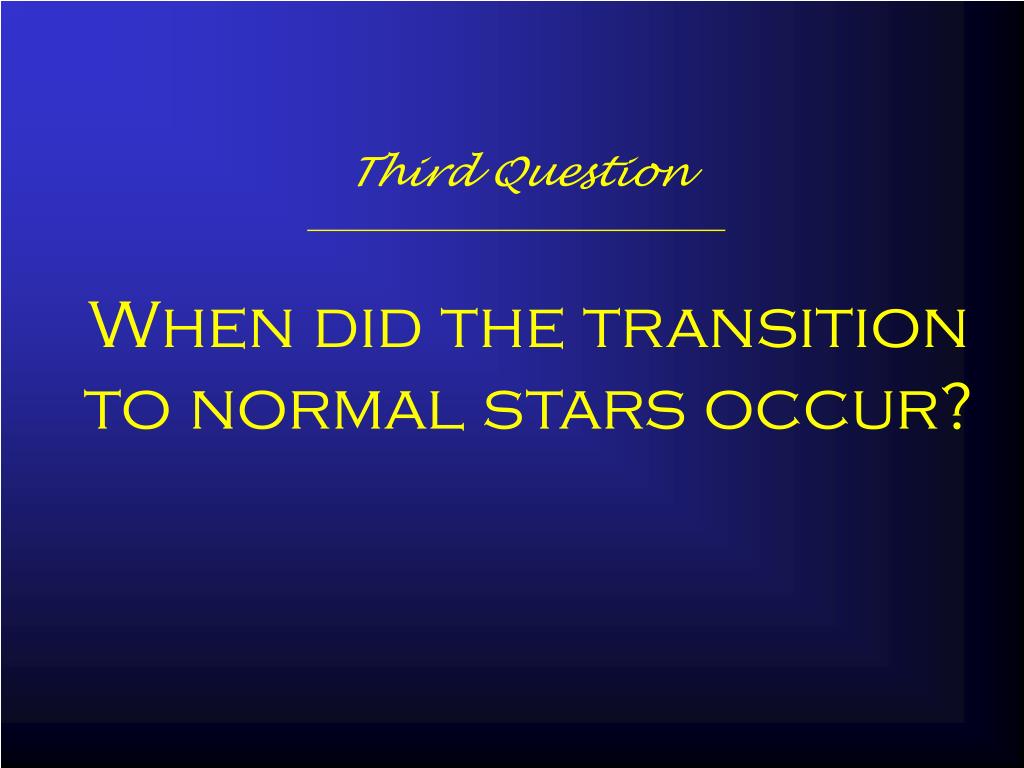 Third Question

When did the transition to normal stars occur?